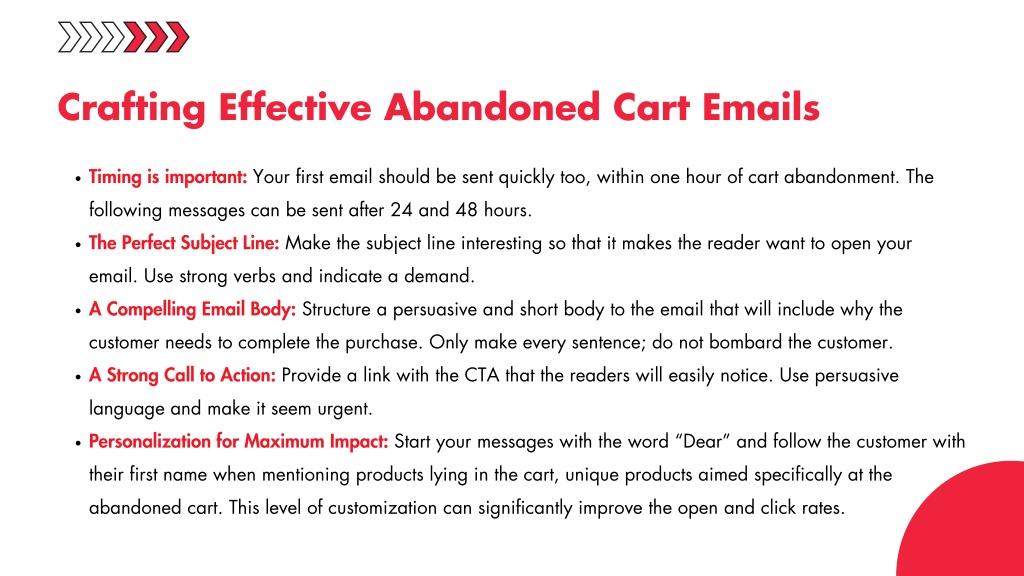 Crafting Effective Abandoned Cart Emails

• Timing is important: Your first email should be sent quickly too, within one hour of cart abandonment. The following messages can be sent after 24 and 48 hours.
• The Perfect Subject Line: Make the subject line interesting so that it makes the reader want to open your email. Use strong verbs and indicate a demand.
• A Compelling Email Body: Structure a persuasive and short body to the email that will include why the customer needs to complete the purchase. Only make every sentence; do not bombard the customer.
• A Strong Call to Action: Provide a link with the CTA that the readers will easily notice. Use persuasive language and make it seem urgent.
• Personalization for Maximum Impact: Start your messages with the word “Dear” and follow the customer with their first name when mentioning products lying in the cart, unique products aimed specifically at the abandoned cart. This level of customization can significantly improve the open and click rates.